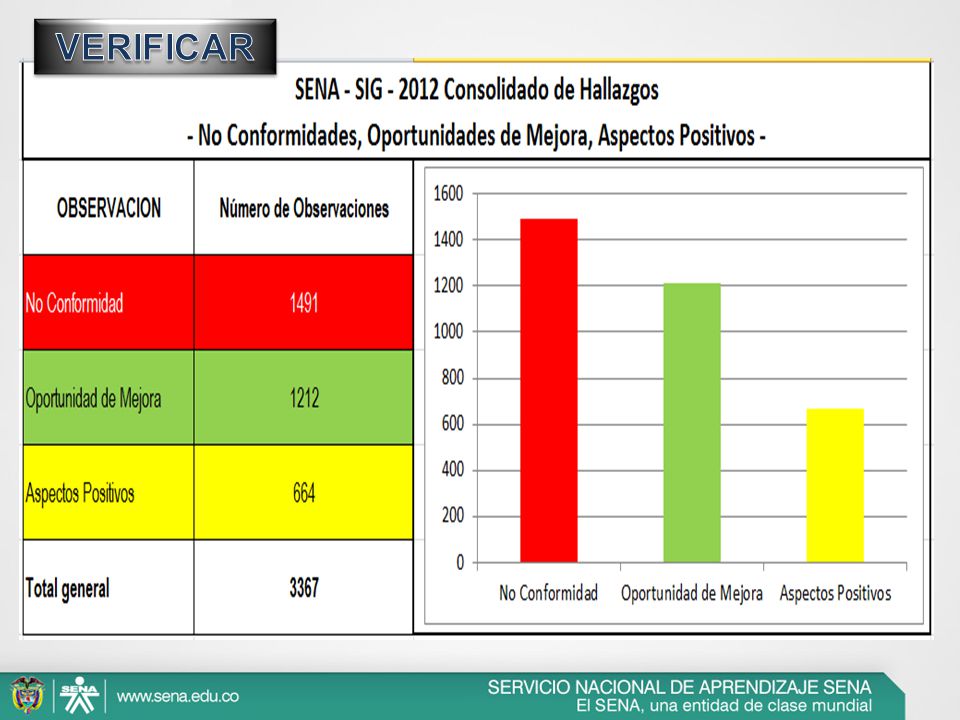 VERIFICAR

SENA - SIG - 2012 Consolidado de Hallazgos

- No Conformidades, Oportunidades de Mejora, Aspectos Positivos -

| OBSERVACION | Número de Observaciones |
|---|---|
| No Conformidad | 1491 |
| Oportunidad de Mejora | 1212 |
| Aspectos Positivos | 664 |
| Total general | 3367 |

1600
1400
1200
1000
800
600
400
200
0

No Conformidad
Oportunidad de Mejora
Aspectos Positivos

SENA

www.sena.edu.co

SERVICIO NACIONAL DE APRENDIZAJE SENA
El SENA, una entidad de clase mundial